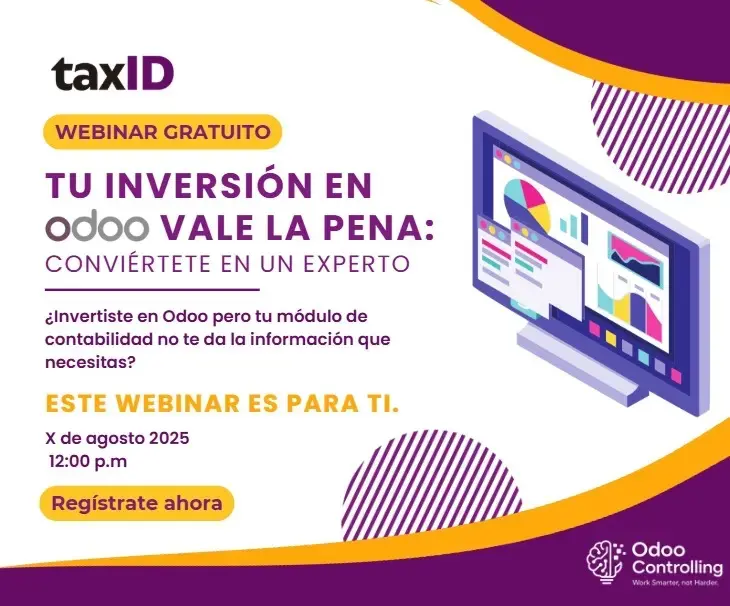 taxID

WEBINAR GRATUITO

TU INVERSIÓN EN odoo VALE LA PENA:
CONVIÉRTETE EN UN EXPERTO

¿Invertiste en Odoo pero tu módulo de contabilidad no te da la información que necesitas?

ESTE WEBINAR ES PARA TI.

X de agosto 2025
12:00 p.m

Regístrate ahora

Odoo Controlling
Work Smarter, not Harder.